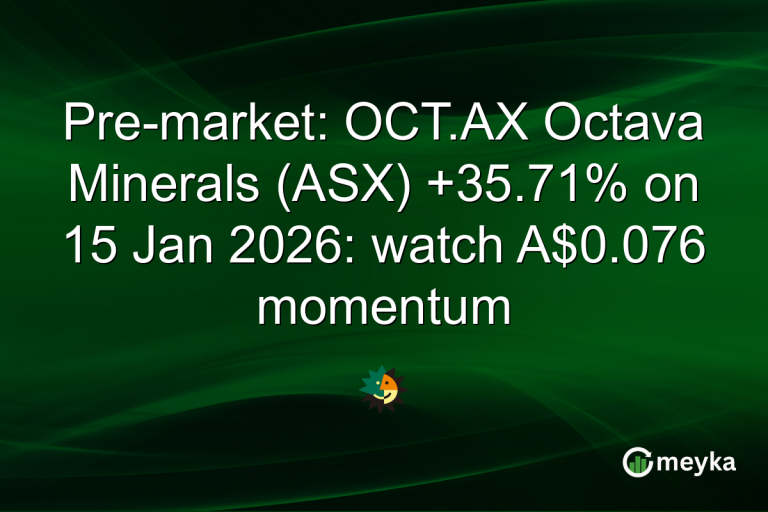 Pre-market: OCT.AX Octava Minerals (ASX) +35.71% on 15 Jan 2026: watch A$0.076 momentum

meyka